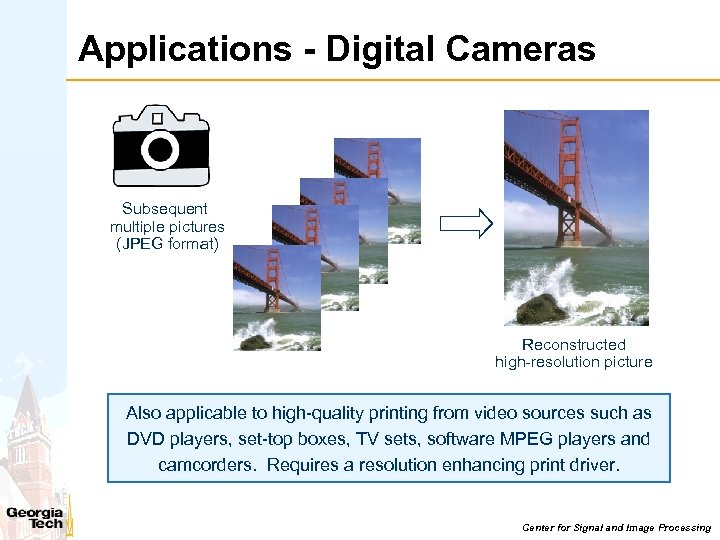 Applications - Digital Cameras

Subsequent multiple pictures (JPEG format)

Reconstructed high-resolution picture

Also applicable to high-quality printing from video sources such as DVD players, set-top boxes, TV sets, software MPEG players and camcorders. Requires a resolution enhancing print driver.

Georgia Tech

Center for Signal and Image Processing